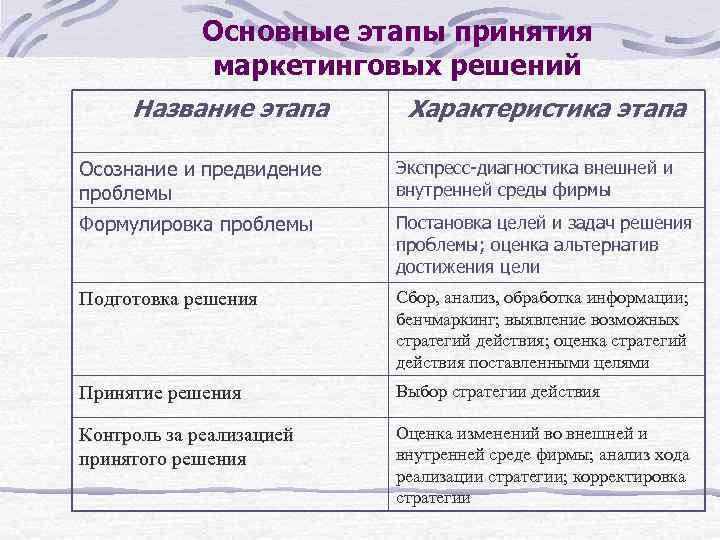 Основные этапы принятия маркетинговых решений

| Название этапа | Характеристика этапа |
|---|---|
| Осознание и предвидение проблемы | Экспресс-диагностика внешней и внутренней среды фирмы |
| Формулировка проблемы | Постановка целей и задач решения проблемы; оценка альтернатив достижения цели |
| Подготовка решения | Сбор, анализ, обработка информации; бенчмаркинг; выявление возможных стратегий действия; оценка стратегий действия поставленными целями |
| Принятие решения | Выбор стратегии действия |
| Контроль за реализацией принятого решения | Оценка изменений во внешней и внутренней среде фирмы; анализ хода реализации стратегии; корректировка стратегии |